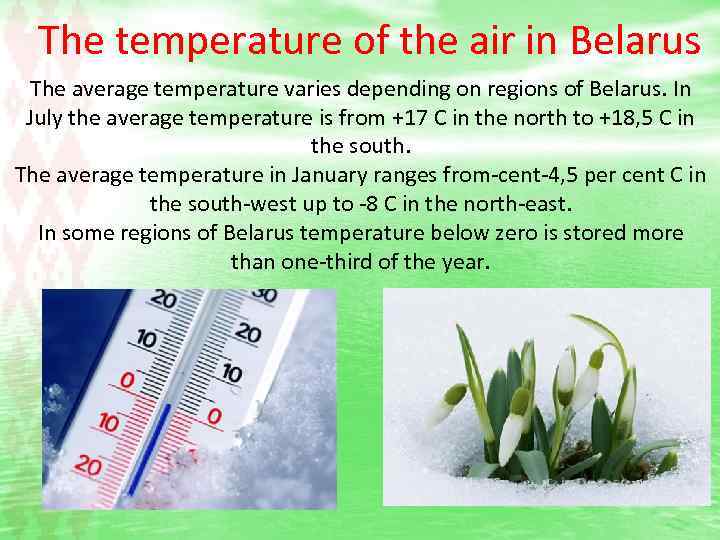 The temperature of the air in Belarus

The average temperature varies depending on regions of Belarus. In July the average temperature is from +17 C in the north to +18,5 C in the south.
The average temperature in January ranges from-cent-4,5 per cent C in the south-west up to -8 C in the north-east.
In some regions of Belarus temperature below zero is stored more than one-third of the year.

20
10
0
10
20
30
20
10
0